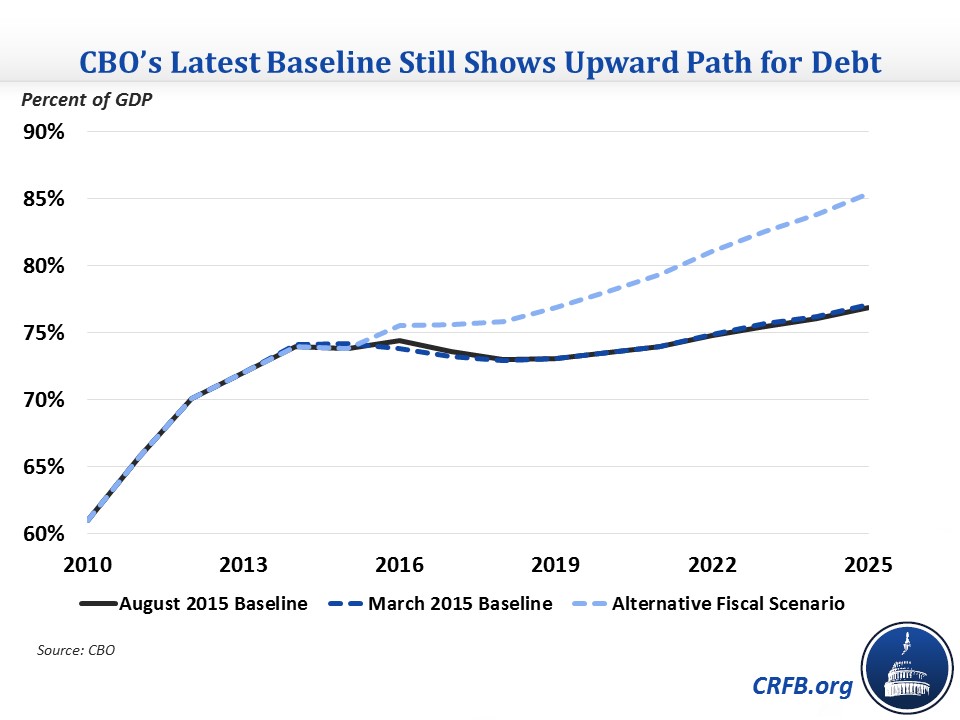 CBO's Latest Baseline Still Shows Upward Path for Debt

Percent of GDP

90%
85%
80%
75%
70%
65%
60%

2010
2013
2016
2019
2022
2025

August 2015 Baseline
March 2015 Baseline
Alternative Fiscal Scenario

Source: CBO

CRFB.org